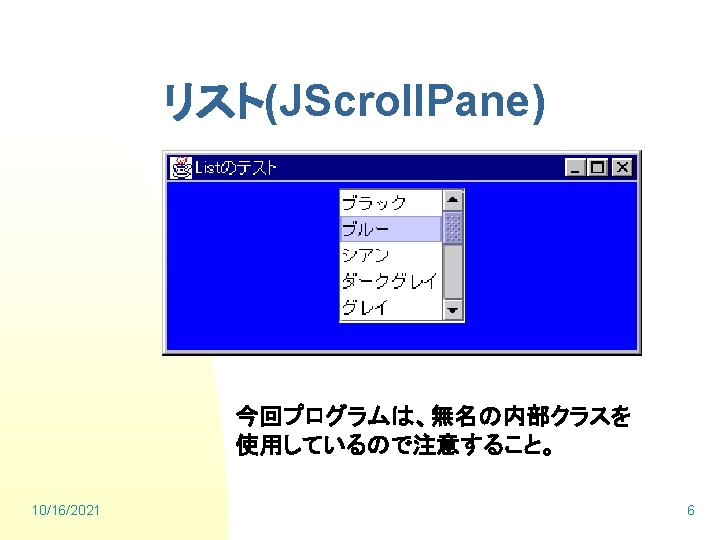 リスト(JScrollPane)

Listのテスト

ブラック
ブルー
シアン
ダークグレイ
グレイ

今回プログラムは、無名の内部クラスを使用しているので注意すること。

10/16/2021

6